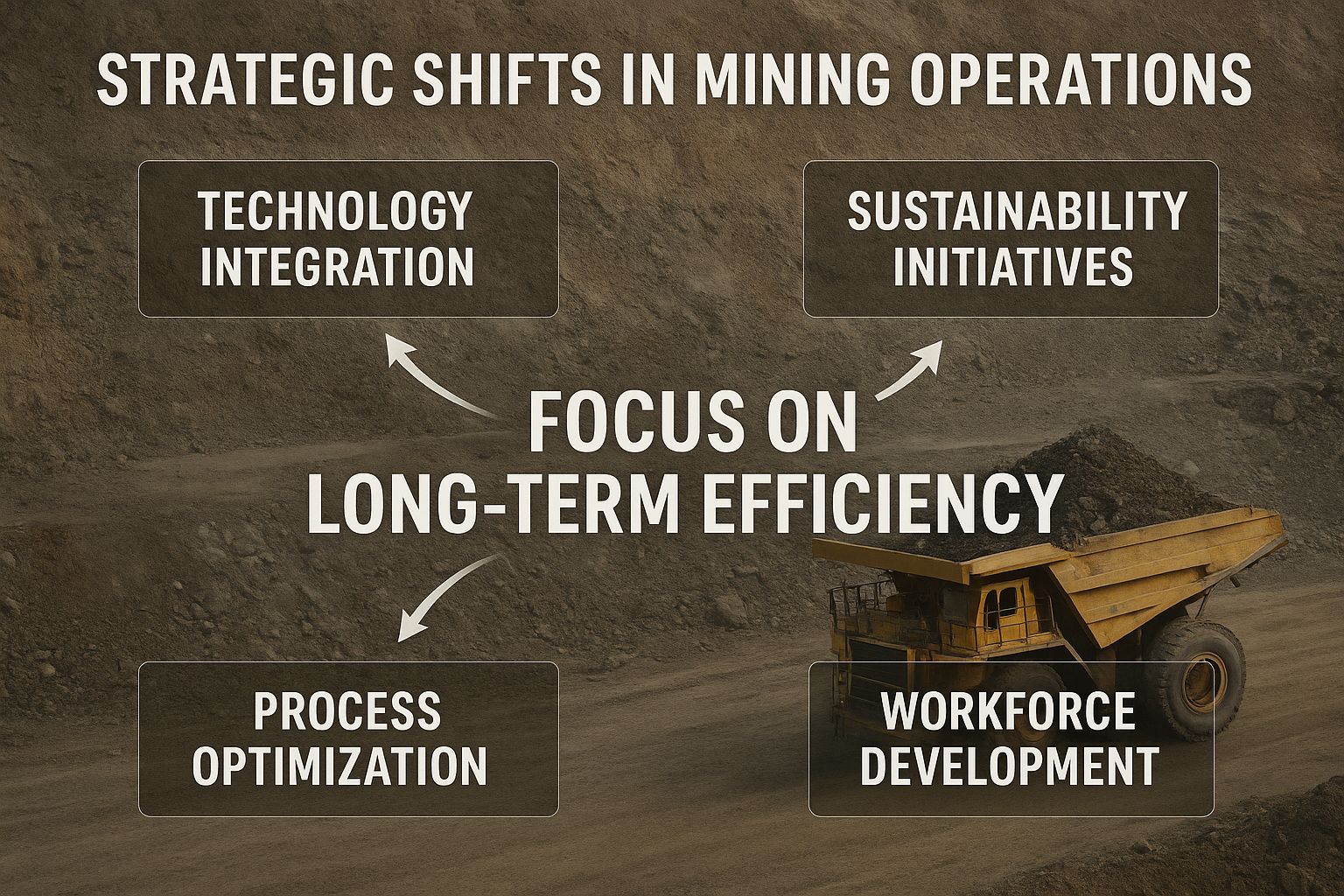 STRATEGIC SHIFTS IN MINING OPERATIONS

TECHNOLOGY INTEGRATION

SUSTAINABILITY INITIATIVES

FOCUS ON LONG-TERM EFFICIENCY

PROCESS OPTIMIZATION

WORKFORCE DEVELOPMENT